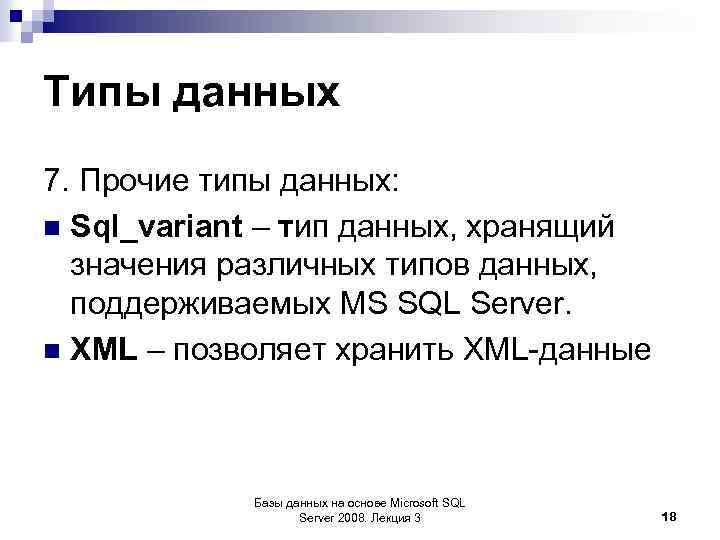 Типы данных

7. Прочие типы данных:

Sql_variant – тип данных, хранящий значения различных типов данных, поддерживаемых MS SQL Server.

XML – позволяет хранить XML-данные

Базы данных на основе Microsoft SQL Server 2008. Лекция 3

18